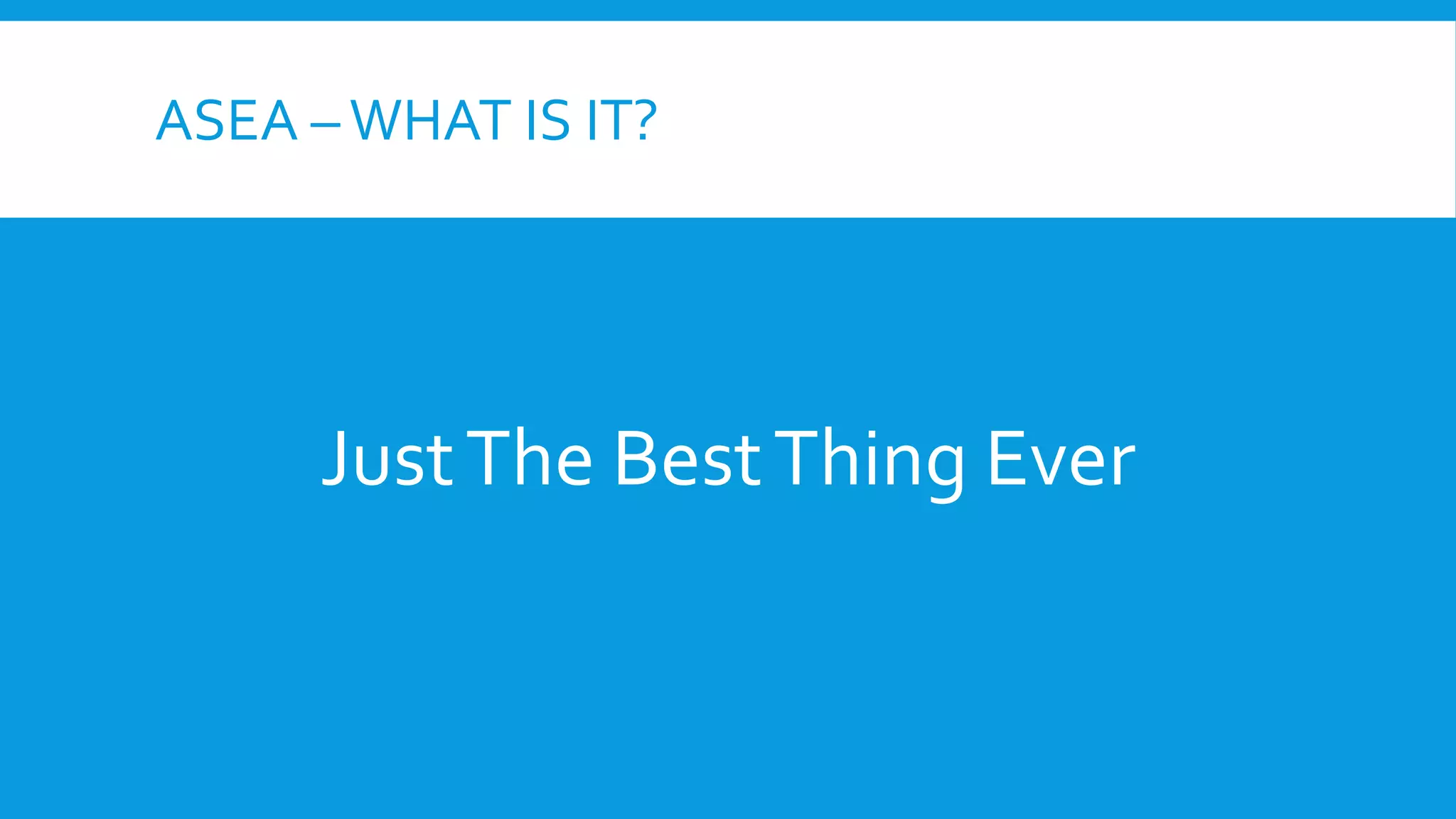 ASEA – WHAT IS IT?

Just The Best Thing Ever